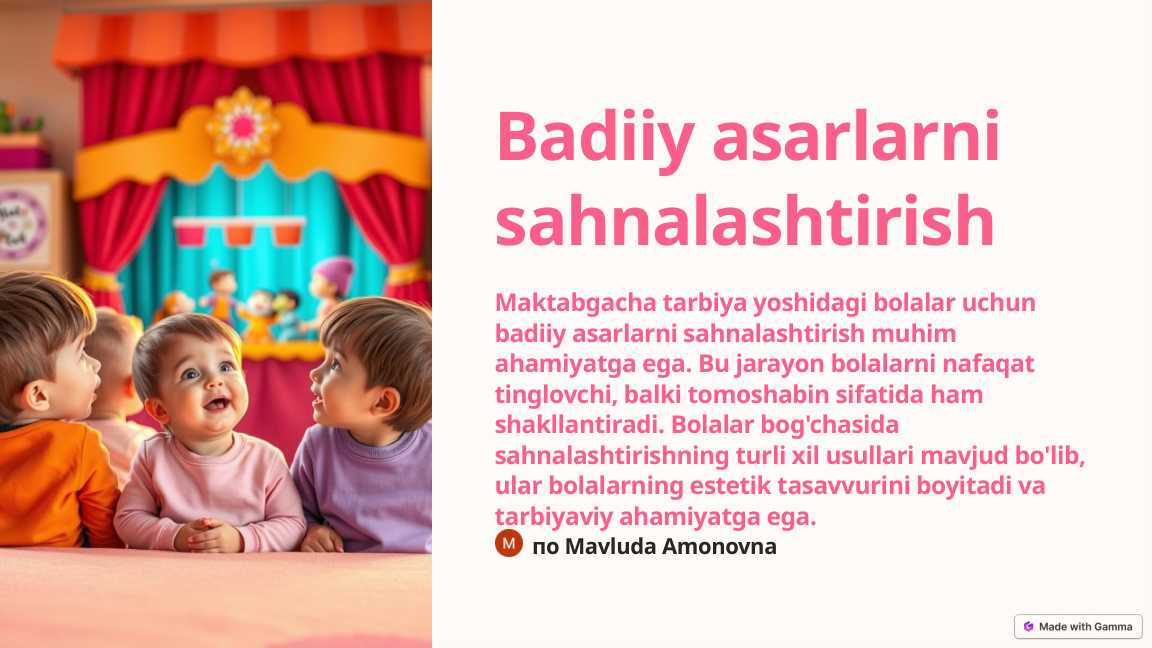 Badiiy asarlarni sahnalashtirish

Maktabgacha tarbiya yoshidagi bolalar uchun badiiy asarlarni sahnalashtirish muhim ahamiyatga ega. Bu jarayon bolalarni nafaqat tinglovchi, balki tomoshabin sifatida ham shakllantiradi. Bolalar bog'chasida sahnalashtirishning turli xil usullari mavjud bo'lib, ular bolalarning estetik tasavvurini boyitadi va tarbiyaviy ahamiyatga ega.

M по Mavluda Amonovna

Made with Gamma